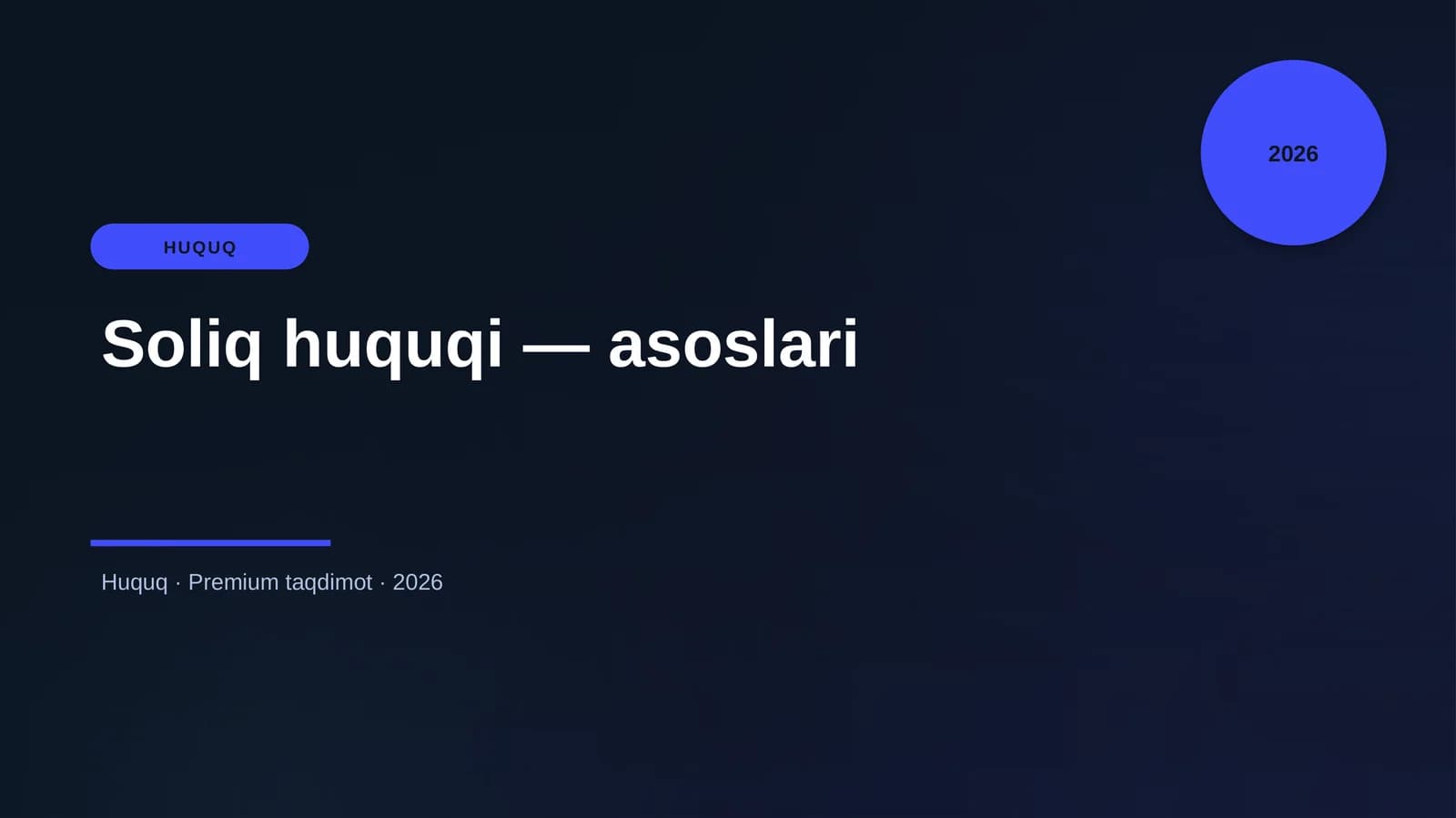 2026

HUQUQ

Soliq huquqi — asoslari

Huquq · Premium taqdimot · 2026